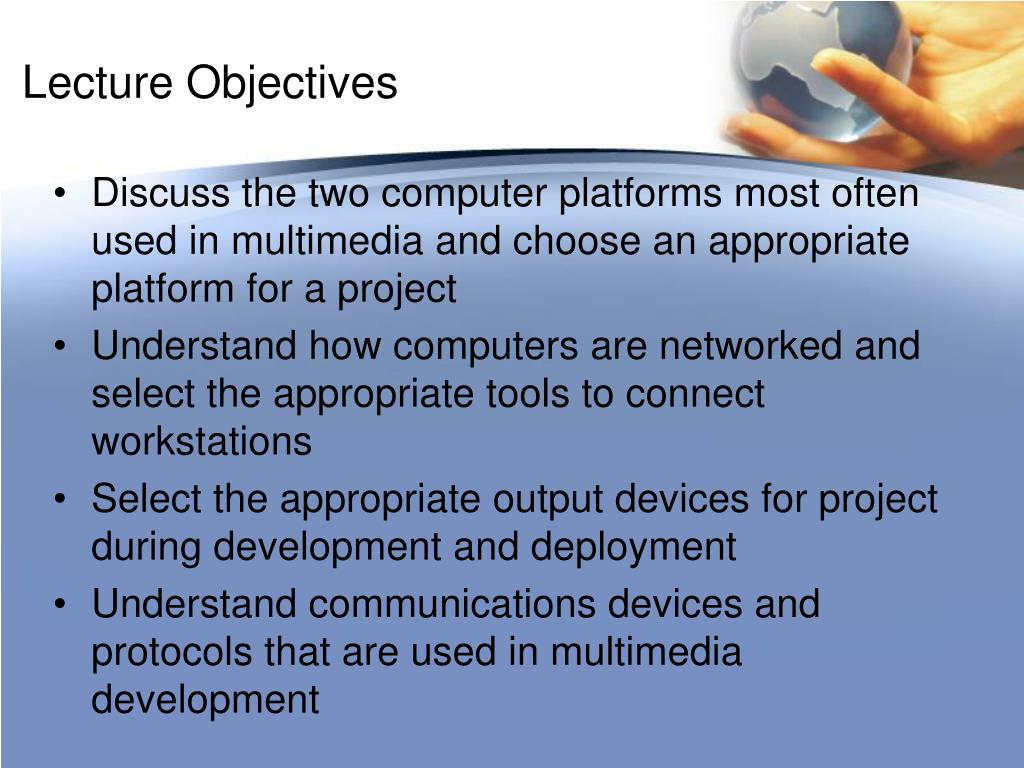 Lecture Objectives

• Discuss the two computer platforms most often used in multimedia and choose an appropriate platform for a project
• Understand how computers are networked and select the appropriate tools to connect workstations
• Select the appropriate output devices for project during development and deployment
• Understand communications devices and protocols that are used in multimedia development